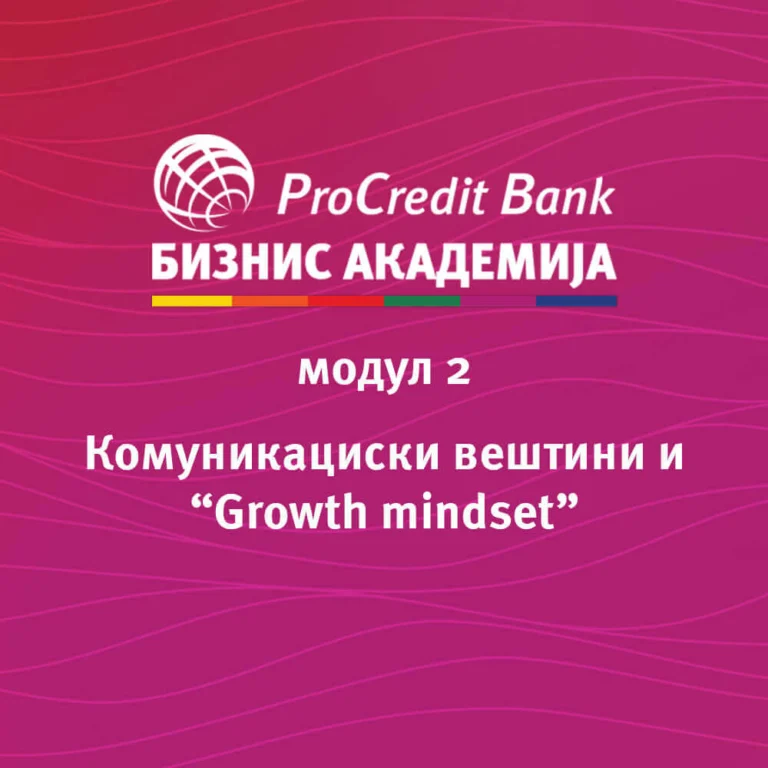 ProCredit Bank
БИЗНИС АКАДЕМИЈА

модул 2

Комуникациски вештини и “Growth mindset”